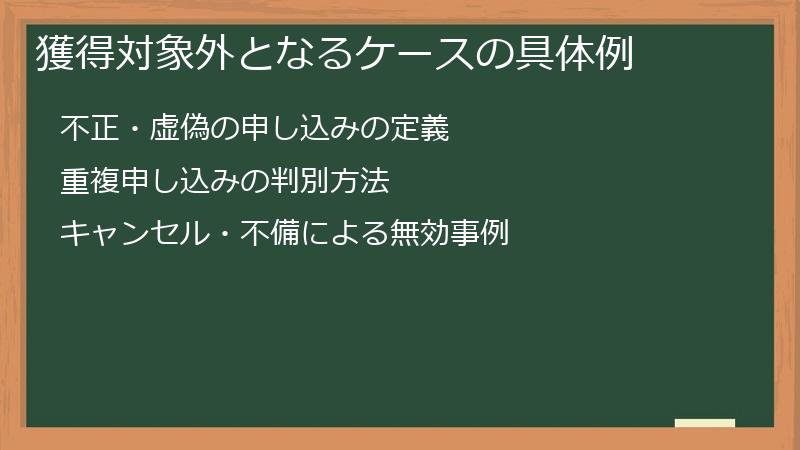 獲得対象外となるケースの具体例

不正・虚偽の申し込みの定義

重複申し込みの判別方法

キャンセル・不備による無効事例